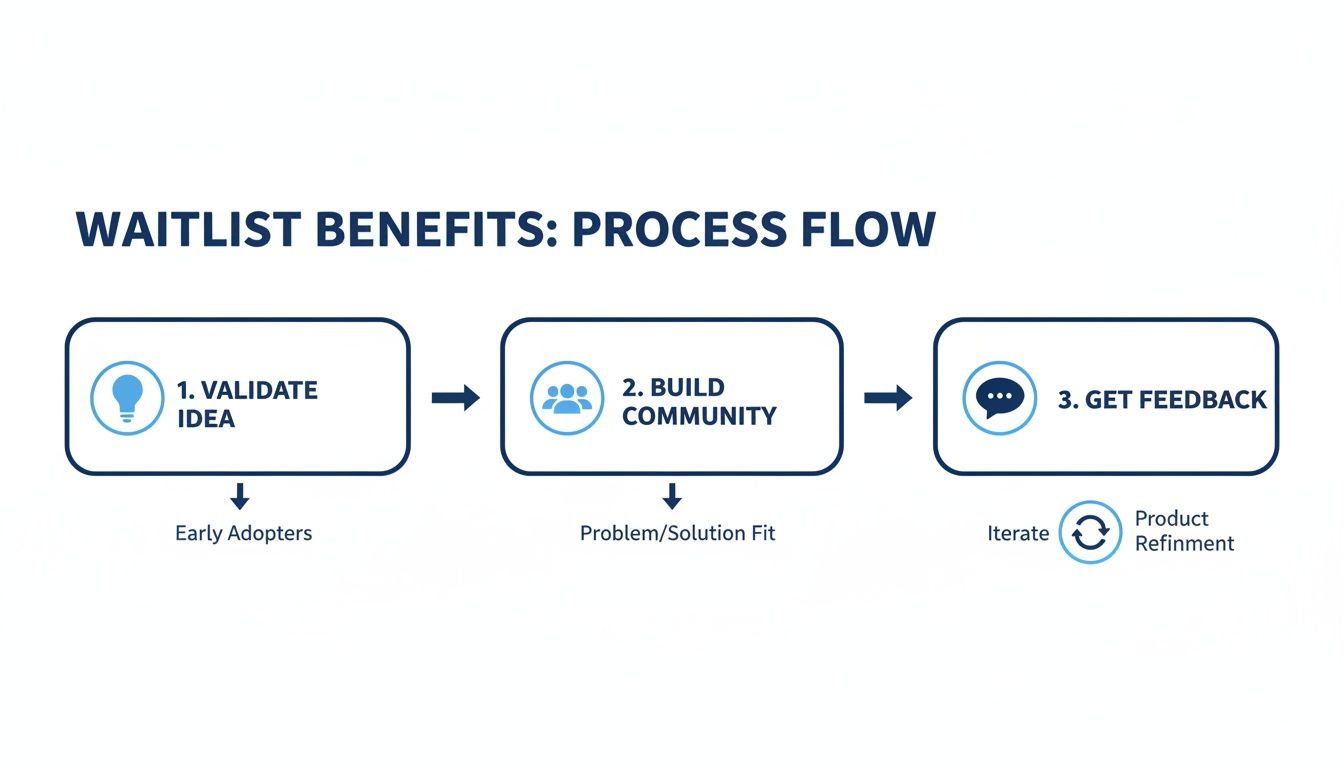 WAITLIST BENEFITS: PROCESS FLOW

1. VALIDATE IDEA

2. BUILD COMMUNITY

3. GET FEEDBACK

Early Adopters

Problem/Solution Fit

Iterate

Product Refinment